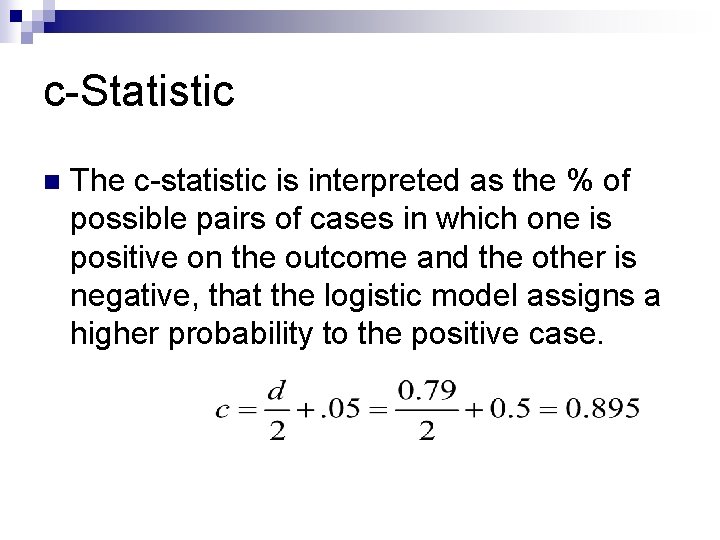 c-Statistic

The c-statistic is interpreted as the % of possible pairs of cases in which one is positive on the outcome and the other is negative, that the logistic model assigns a higher probability to the positive case.

$c = \frac{d}{2} + .05 = \frac{0.79}{2} + 0.5 = 0.895$